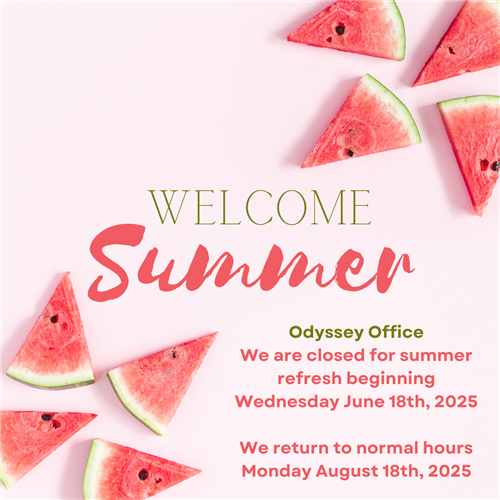 WELCOME
Summer

Odyssey Office
We are closed for summer refresh beginning Wednesday June 18th, 2025

We return to normal hours Monday August 18th, 2025